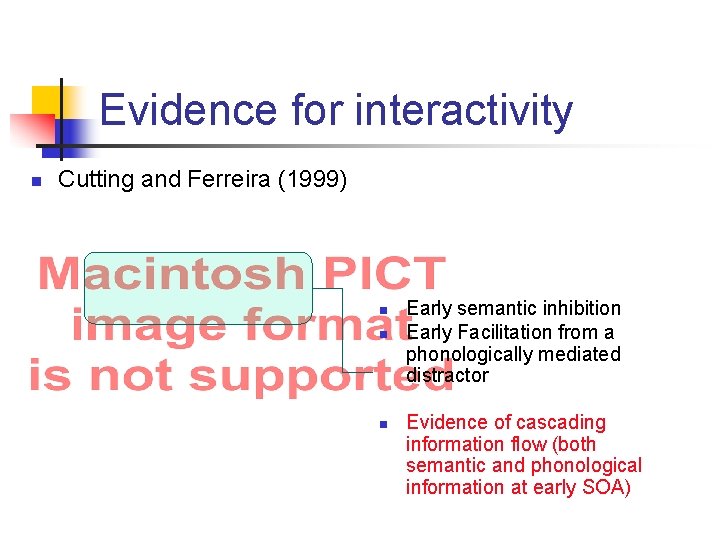 Evidence for interactivity

Cutting and Ferreira (1999)

Macintosh PICT image format is not supported

Early semantic inhibition
Early Facilitation from a phonologically mediated distractor

Evidence of cascading information flow (both semantic and phonological information at early SOA)